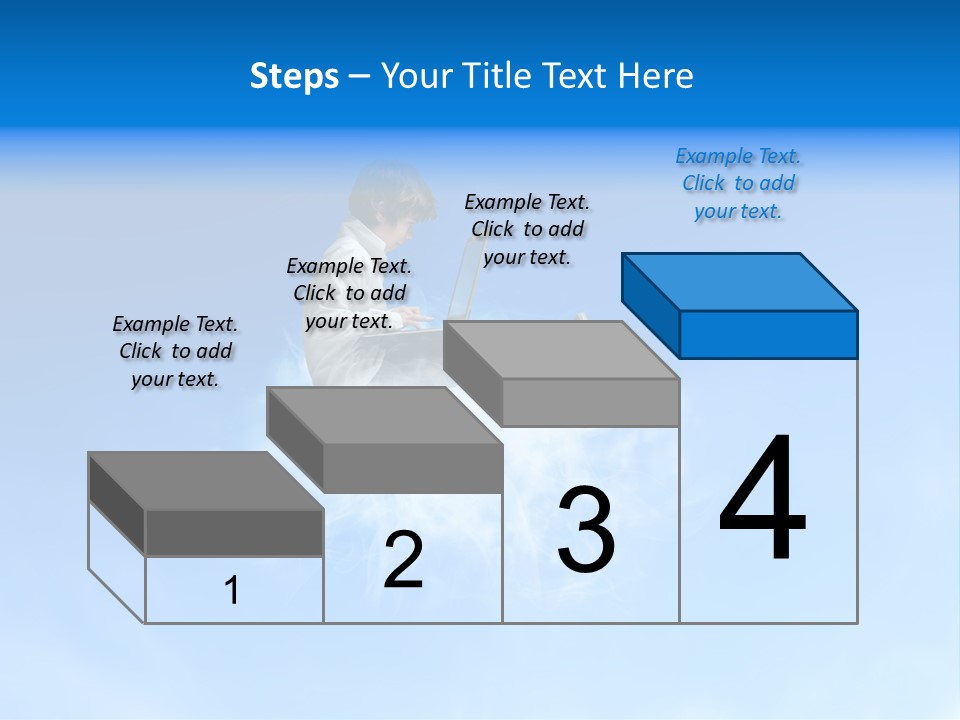 Steps – Your Title Text Here

Example Text. Click to add your text.

Example Text. Click to add your text.

Example Text. Click to add your text.

Example Text. Click to add your text.

1

2

3

4